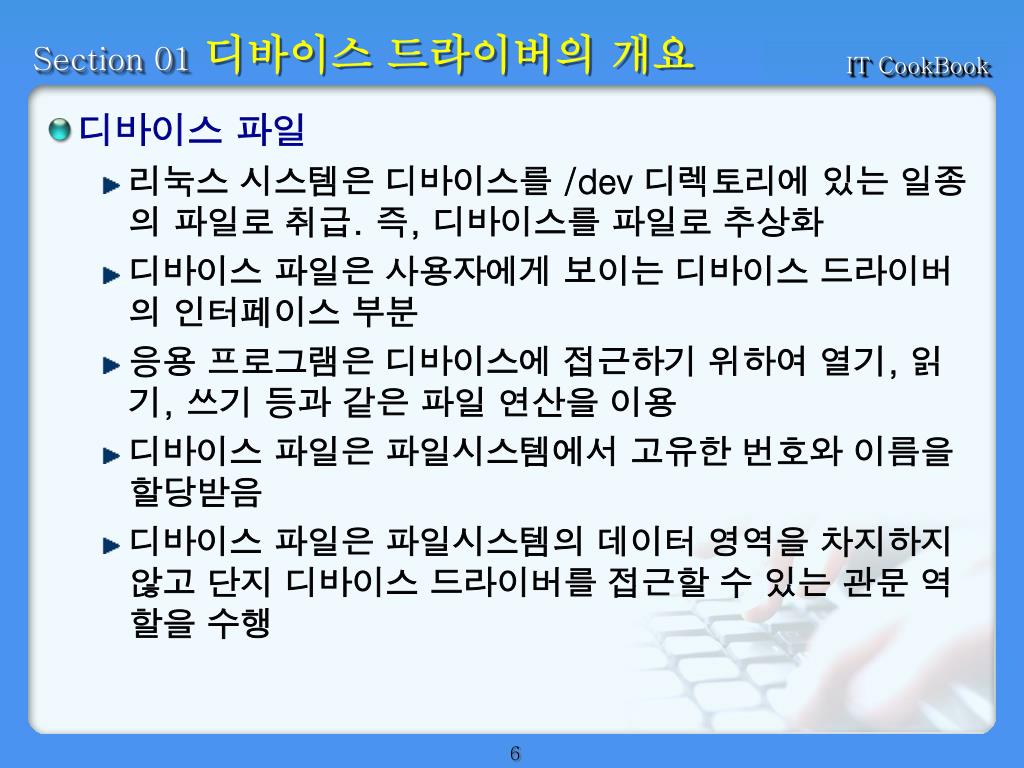 Section 01 디바이스 드라이버의 개요

IT CookBook

디바이스 파일

리눅스 시스템은 디바이스를 /dev 디렉토리에 있는 일종의 파일로 취급. 즉, 디바이스를 파일로 추상화

디바이스 파일은 사용자에게 보이는 디바이스 드라이버의 인터페이스 부분

응용 프로그램은 디바이스에 접근하기 위하여 열기, 읽기, 쓰기 등과 같은 파일 연산을 이용

디바이스 파일은 파일시스템에서 고유한 번호와 이름을 할당받음

디바이스 파일은 파일시스템의 데이터 영역을 차지하지 않고 단지 디바이스 드라이버를 접근할 수 있는 관문 역할을 수행

6